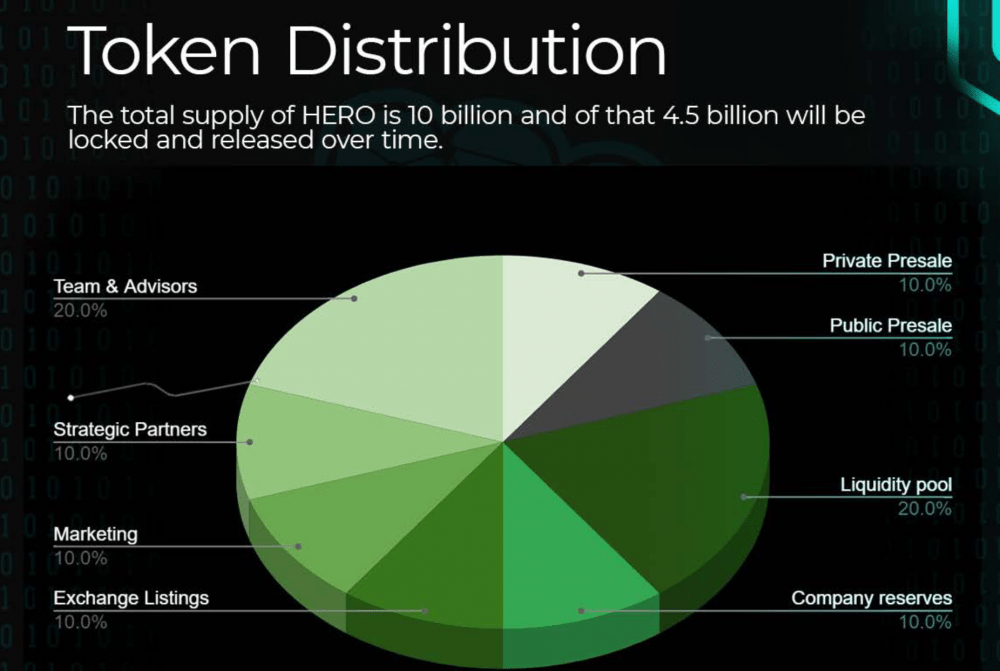 Token Distribution

The total supply of HERO is 10 billion and of that 4.5 billion will be locked and released over time.

Team & Advisors
20.0%

Strategic Partners
10.0%

Marketing
10.0%

Exchange Listings
10.0%

Private Presale
10.0%

Public Presale
10.0%

Liquidity pool
20.0%

Company reserves
10.0%